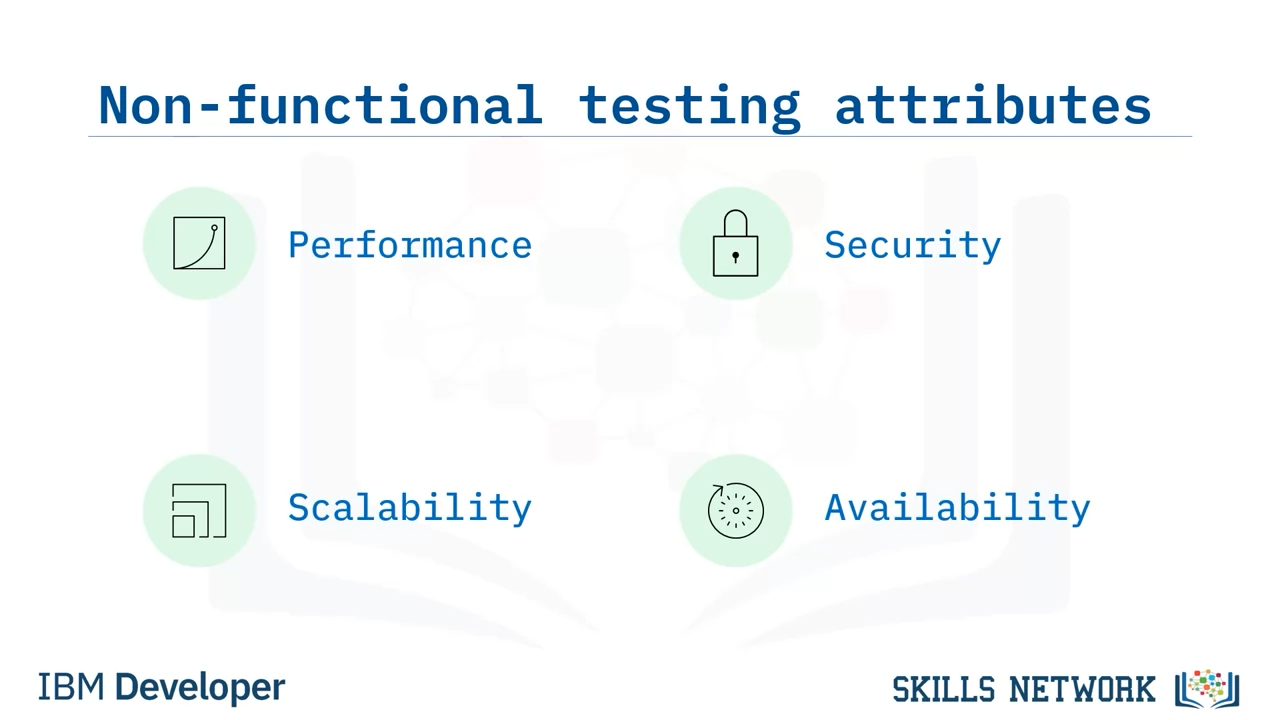 Non-functional testing attributes

Performance

Security

Scalability

Availability

IBM Developer

SKILLS NETWORK